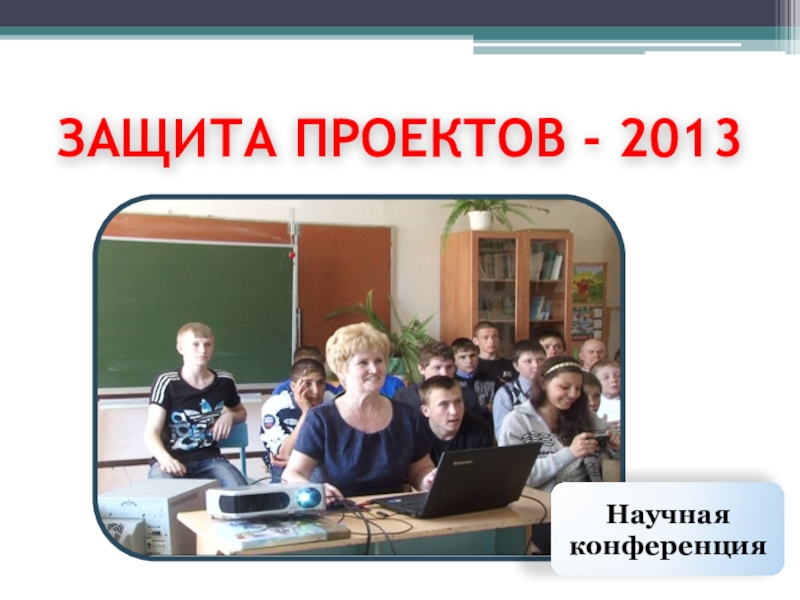 ЗАЩИТА ПРОЕКТОВ - 2013

Научная конференция